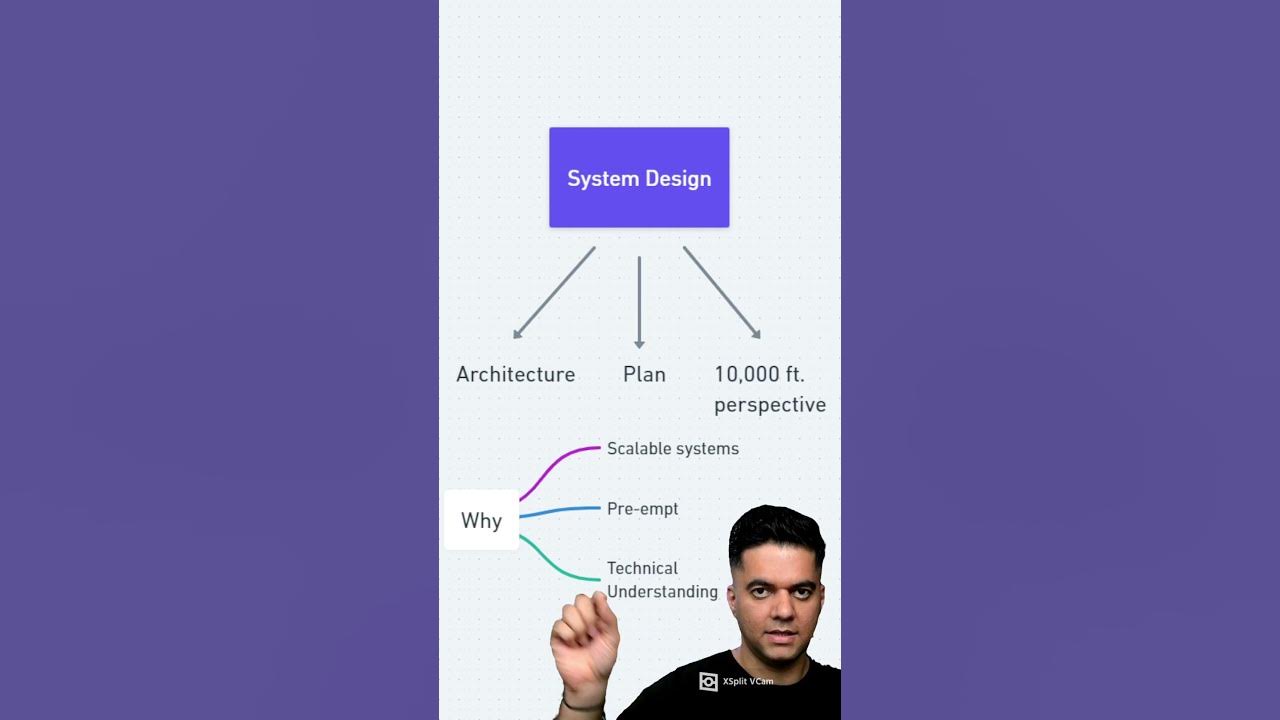 System Design

Architecture

Plan

10,000 ft. perspective

Why

Scalable systems

Pre-empt

Technical Understanding

XSplit VCam